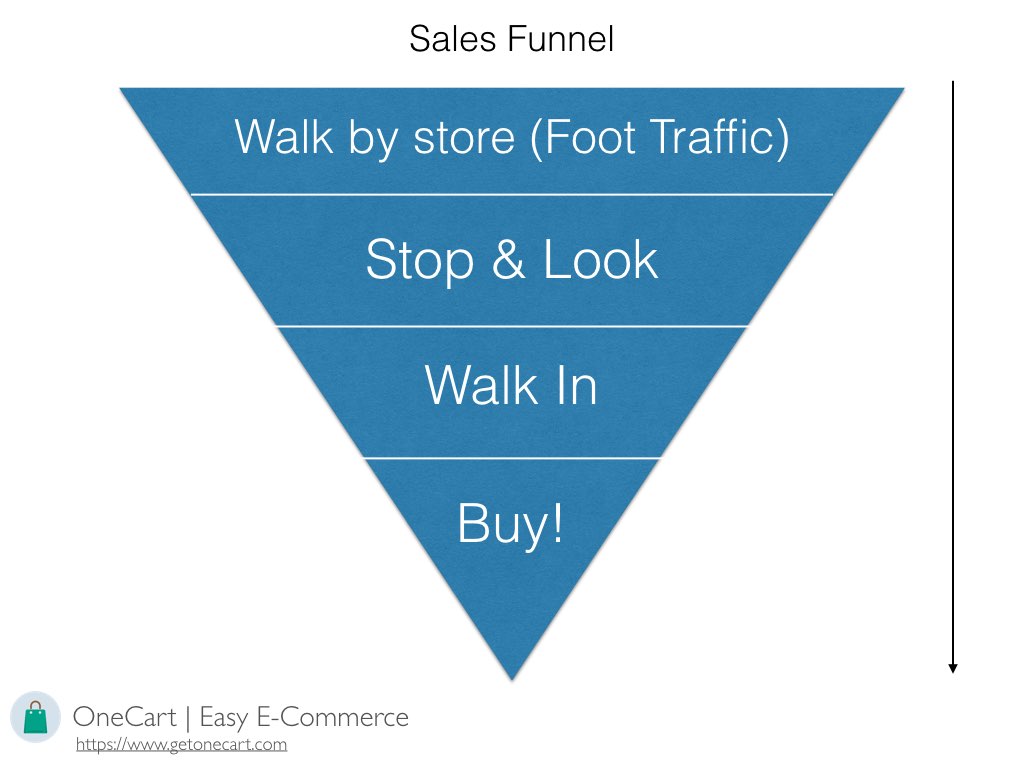 Sales Funnel

Walk by store (Foot Traffic)

Stop & Look

Walk In

Buy!

OneCart | Easy E-Commerce
https://www.getonecart.com